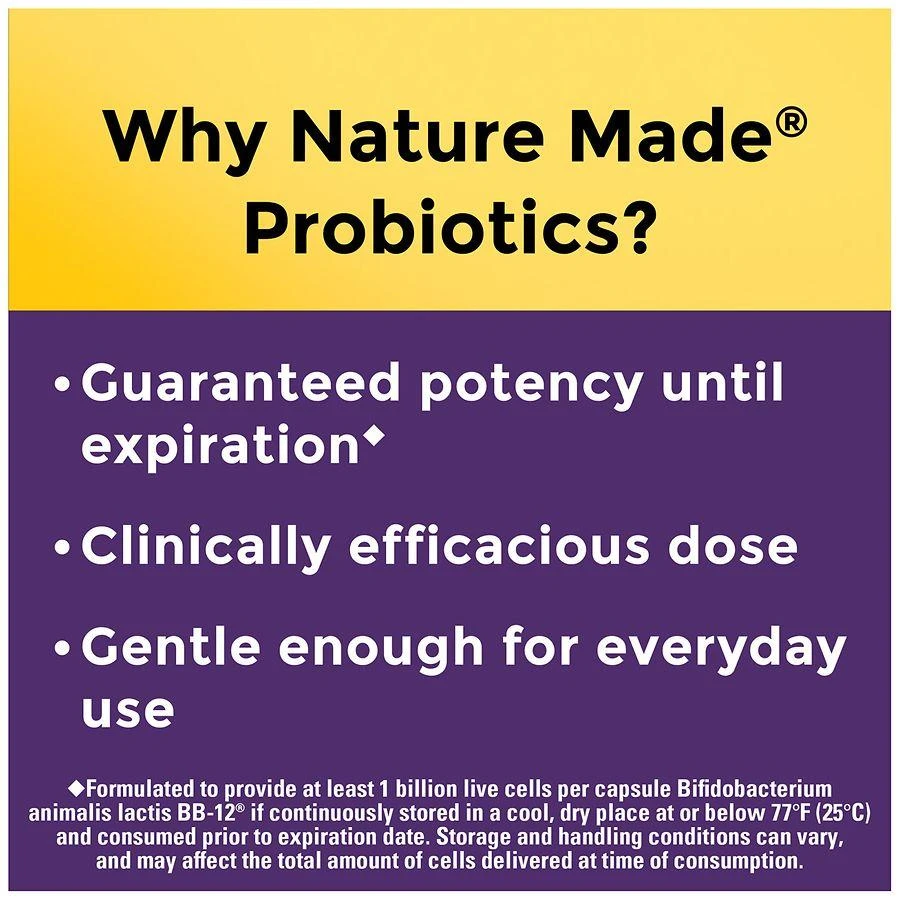 Why Nature Made®
Probiotics?

• Guaranteed potency until expiration◆

• Clinically efficacious dose

• Gentle enough for everyday use

◆Formulated to provide at least 1 billion live cells per capsule Bifidobacterium animalis lactis BB-12® if continuously stored in a cool, dry place at or below 77°F (25°C) and consumed prior to expiration date. Storage and handling conditions can vary, and may affect the total amount of cells delivered at time of consumption.